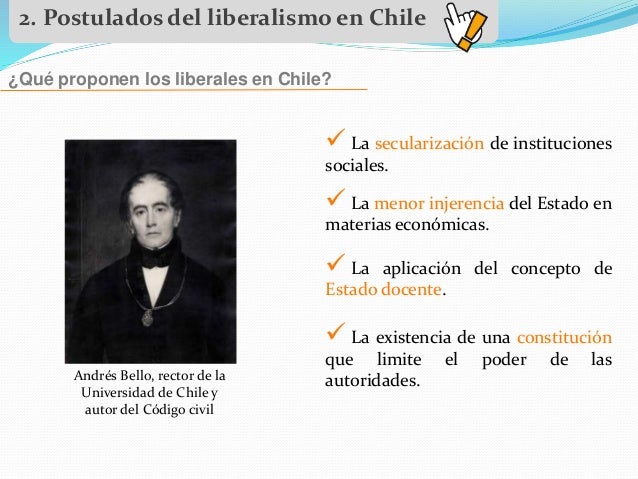 2. Postulados del liberalismo en Chile

¿Qué proponen los liberales en Chile?

Andrés Bello, rector de la Universidad de Chile y autor del Código civil

✓ La secularización de instituciones sociales.

✓ La menor injerencia del Estado en materias económicas.

✓ La aplicación del concepto de Estado docente.

✓ La existencia de una constitución que limite el poder de las autoridades.